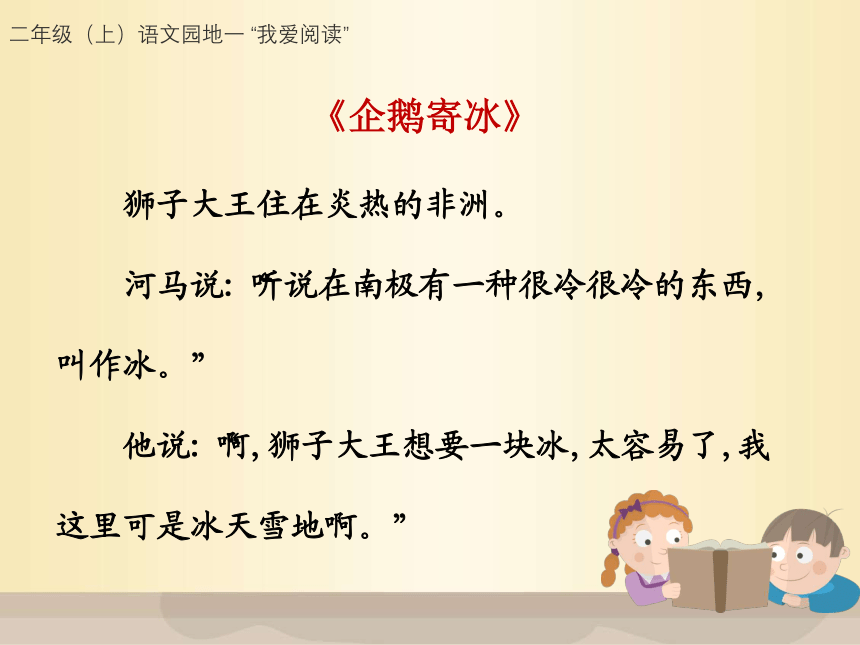 二年级（上）语文园地一 “我爱阅读”

《企鹅寄冰》

狮子大王住在炎热的非洲。

河马说：听说在南极有一种很冷很冷的东西，叫作冰。”

他说：啊，狮子大王想要一块冰，太容易了，我这里可是冰天雪地啊。”